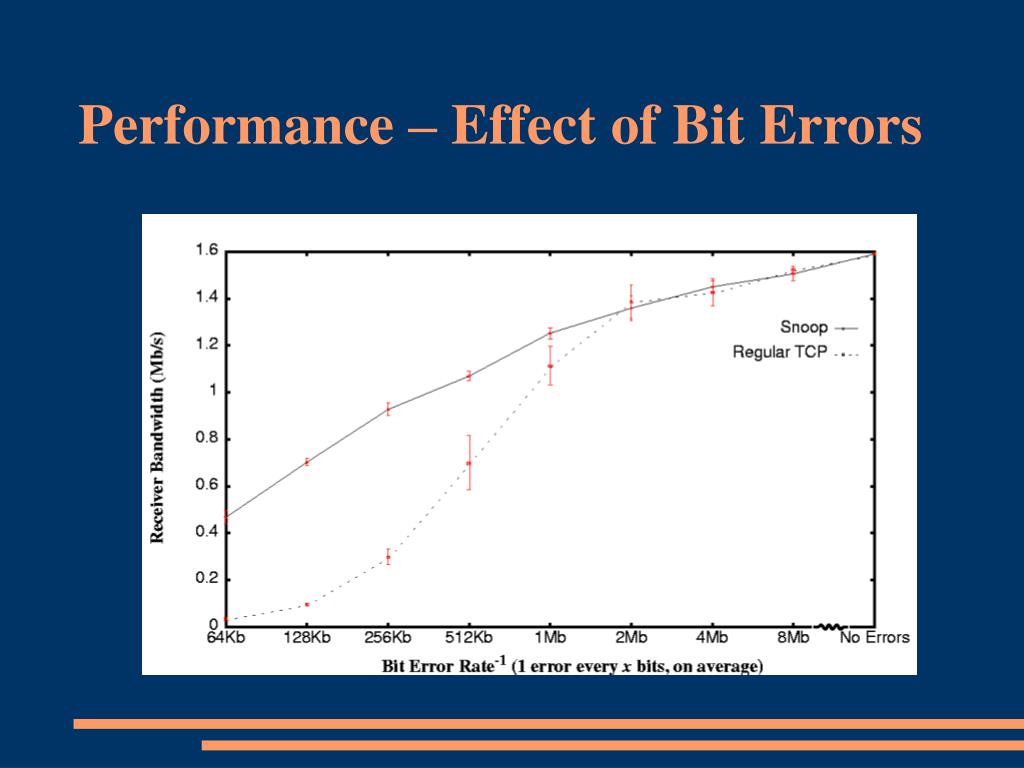 Performance – Effect of Bit Errors

Receiver Bandwidth (Mb/s)

1.6
1.4
1.2
1
0.8
0.6
0.4
0.2
0

Snoop
Regular TCP

64Kb 128Kb 256Kb 512Kb 1Mb 2Mb 4Mb 8Mb No Errors

Bit Error Rate$^{-1}$ (1 error every $x$ bits, on average)